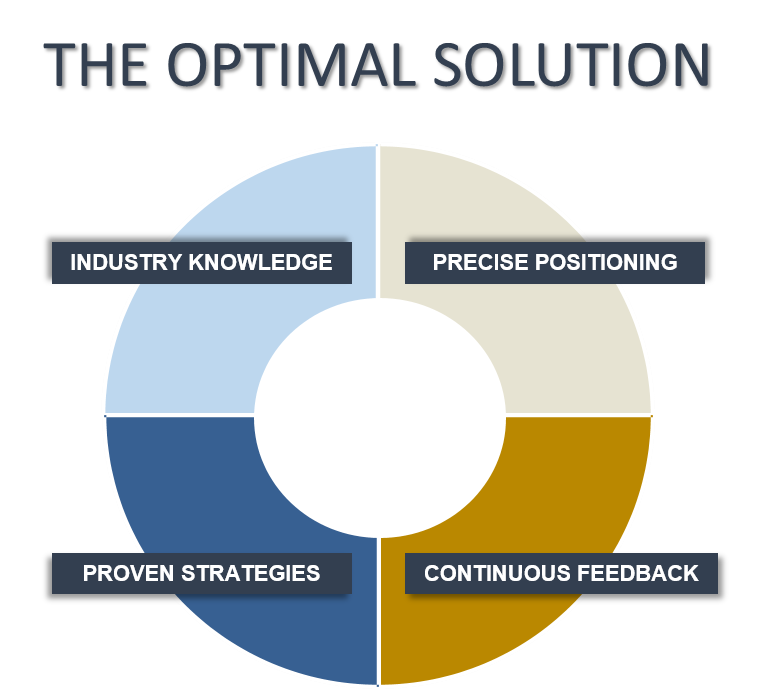 THE OPTIMAL SOLUTION

INDUSTRY KNOWLEDGE

PRECISE POSITIONING

PROVEN STRATEGIES

CONTINUOUS FEEDBACK